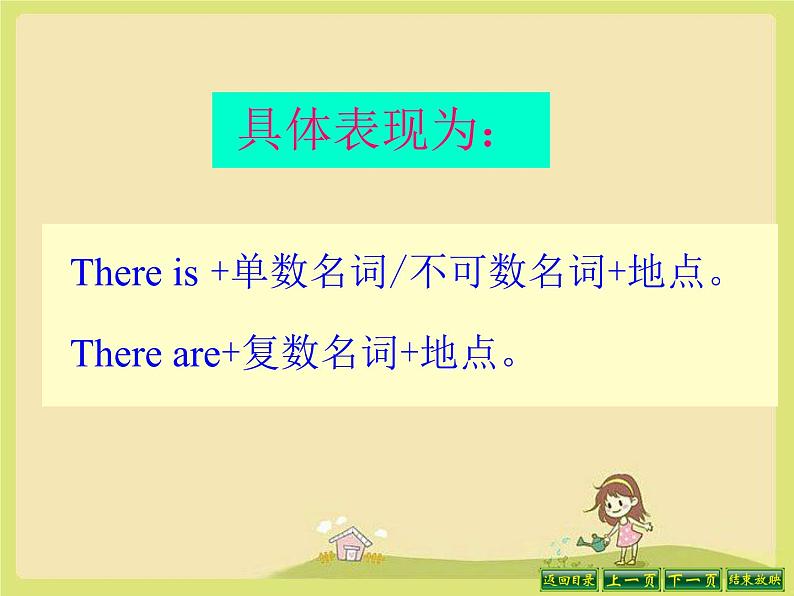 具体表现为:

There is +单数名词/不可数名词+地点。

There are+复数名词+地点。

返回目录 上一页 下一页 结束放映